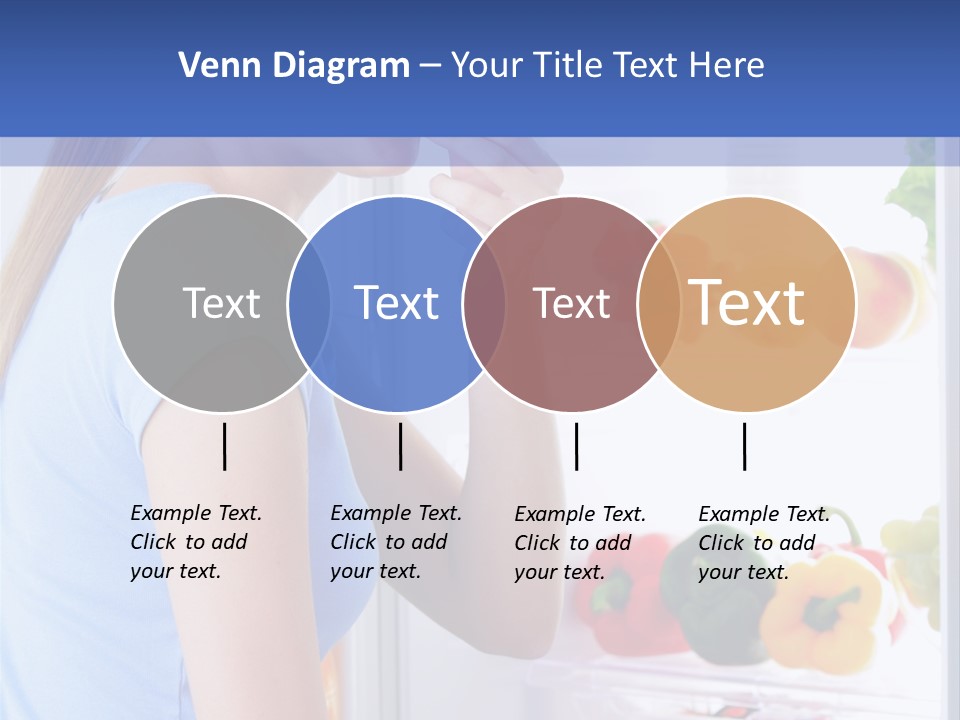 Venn Diagram – Your Title Text Here

Text

Text

Text

Text

Example Text. Click to add your text.

Example Text. Click to add your text.

Example Text. Click to add your text.

Example Text. Click to add your text.